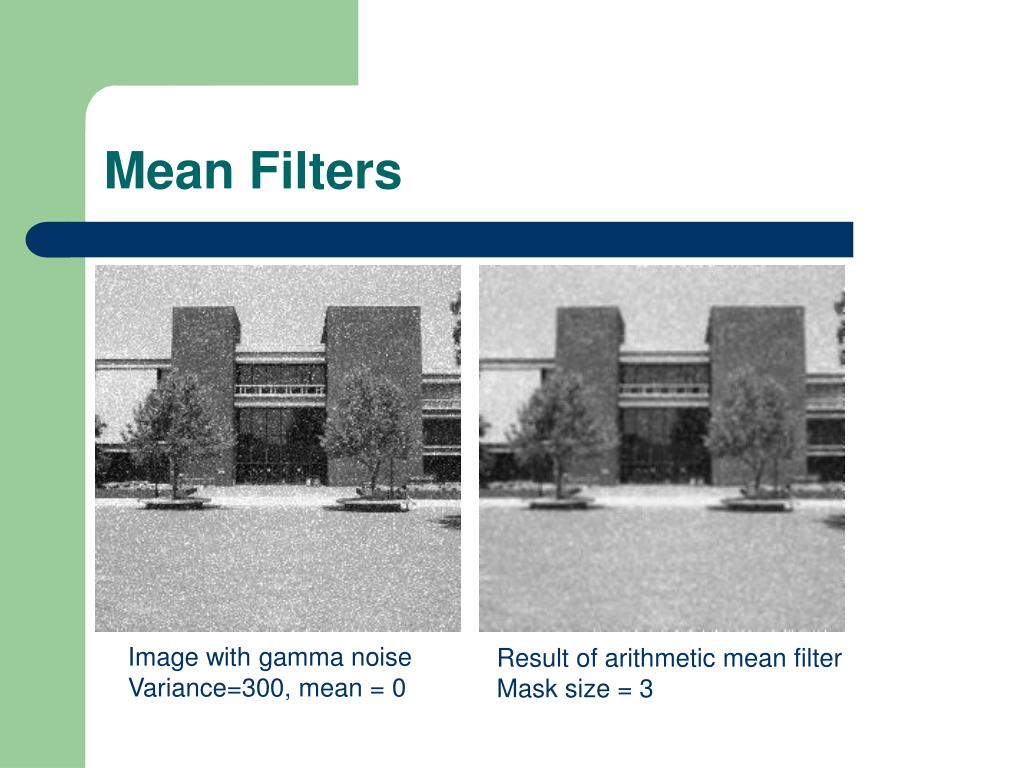 Mean Filters

Image with gamma noise
Variance=300, mean = 0

Result of arithmetic mean filter
Mask size = 3